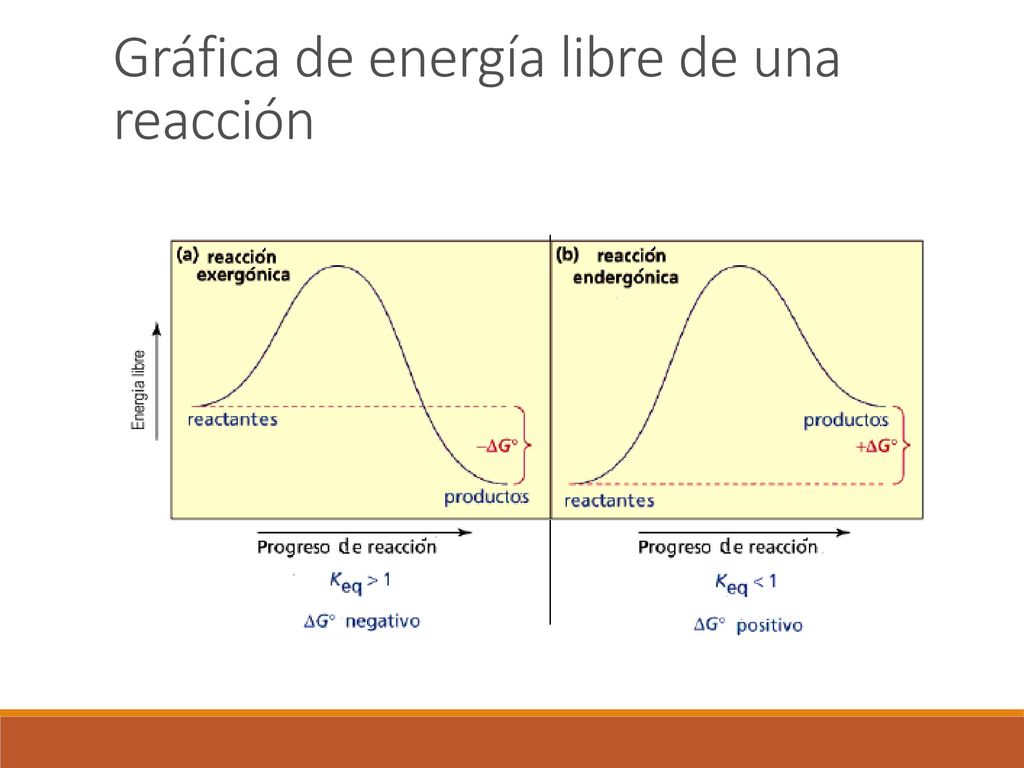 Gráfica de energía libre de una reacción

(a) reacción exergónica

Energía libre

reactantes

$-\Delta G°$

productos

Progreso de reacción

$K_{eq} > 1$

$\Delta G°$ negativo

(b) reacción endergónica

productos

$+\Delta G°$

reactantes

Progreso de reacción

$K_{eq} < 1$

$\Delta G°$ positivo